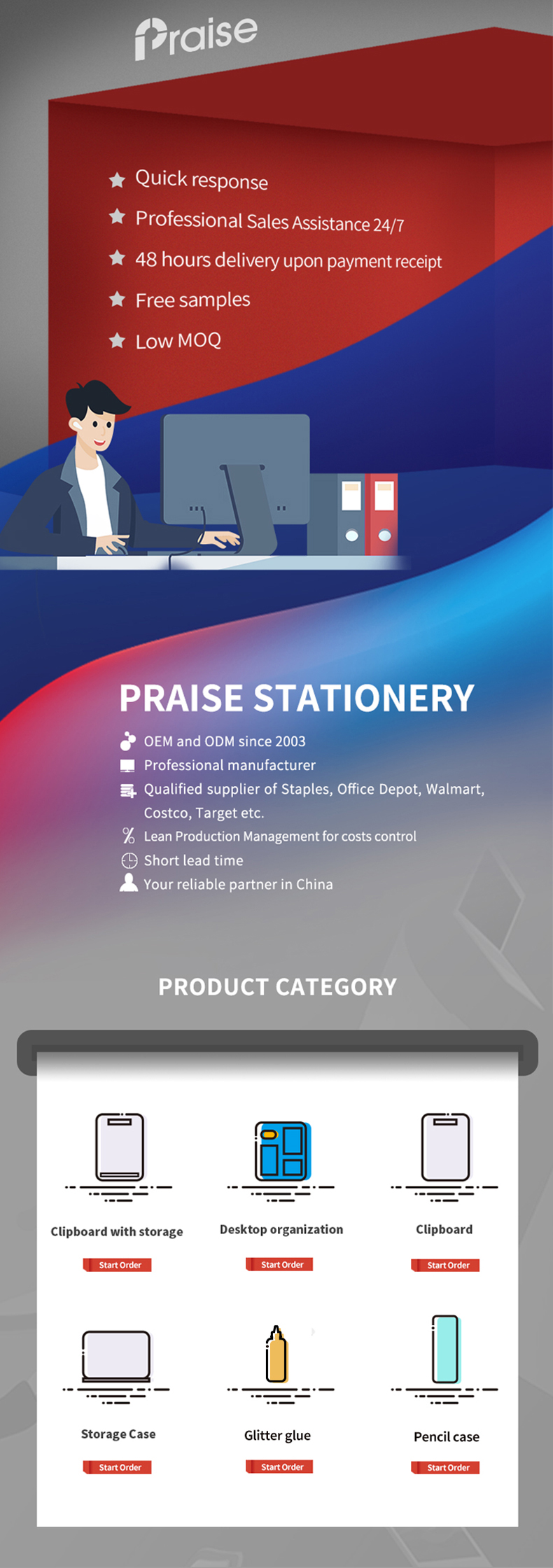 Praise

Quick response
Professional Sales Assistance 24/7
48 hours delivery upon payment receipt
Free samples
Low MOQ

PRAISE STATIONERY
OEM and ODM since 2003
Professional manufacturer
Qualified supplier of Staples, Office Depot, Walmart, Costco, Target etc.
Lean Production Management for costs control
Short lead time
Your reliable partner in China

PRODUCT CATEGORY

Clipboard with storage
Start Order

Desktop organization
Start Order

Clipboard
Start Order

Storage Case
Start Order

Glitter glue
Start Order

Pencil case
Start Order